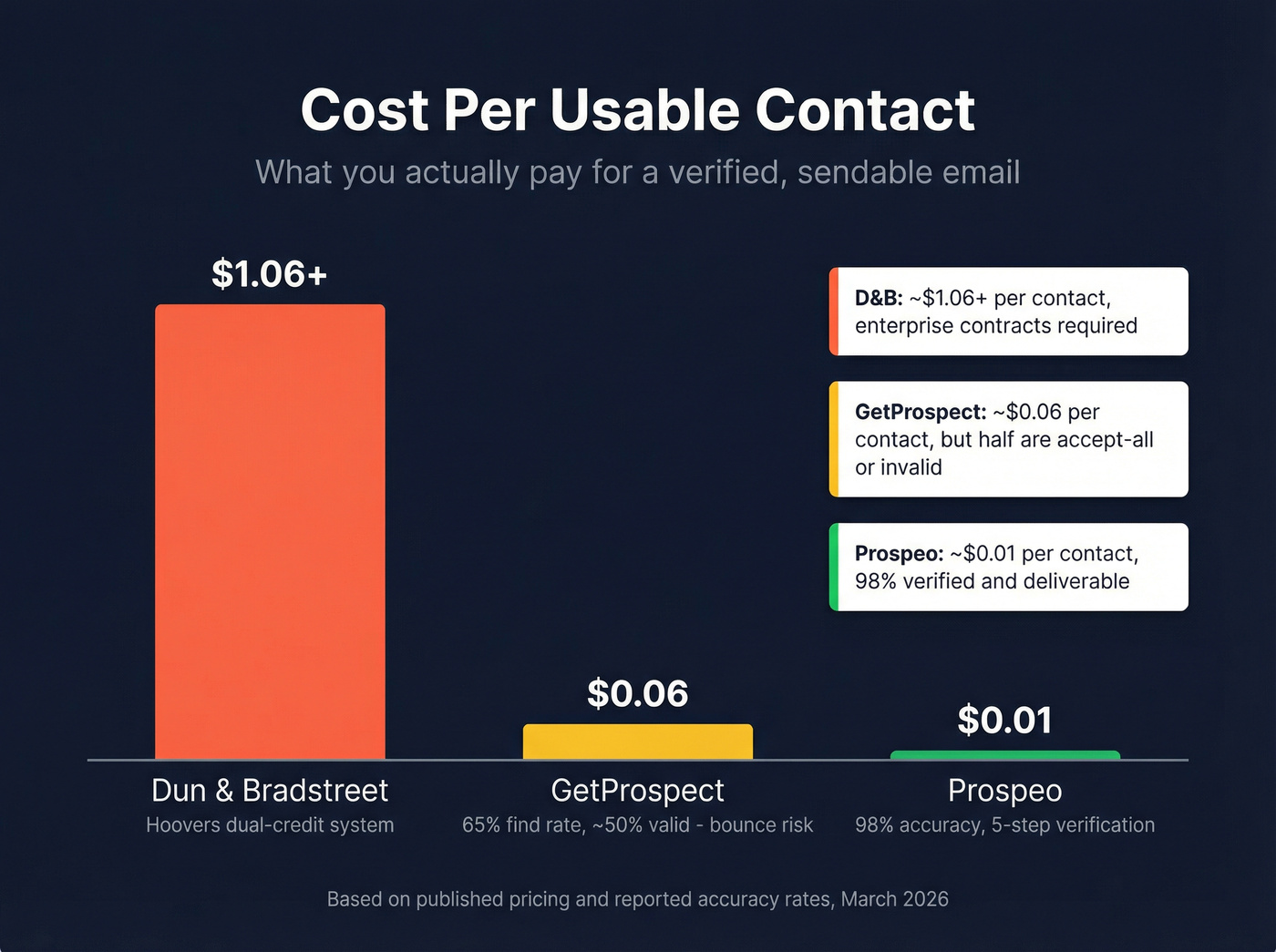 Cost Per Usable Contact

What you actually pay for a verified, sendable email

$1.06+

D&B: ~$1.06+ per contact, enterprise contracts required

GetProspect: ~$0.06 per contact, but half are accept-all or invalid

Prospeo: ~$0.01 per contact, 98% verified and deliverable

$0.06

$0.01

Dun & Bradstreet
Hoovers dual-credit system

GetProspect
65% find rate, ~50% valid - bounce risk

Prospeo
98% accuracy, 5-step verification

Based on published pricing and reported accuracy rates, March 2026